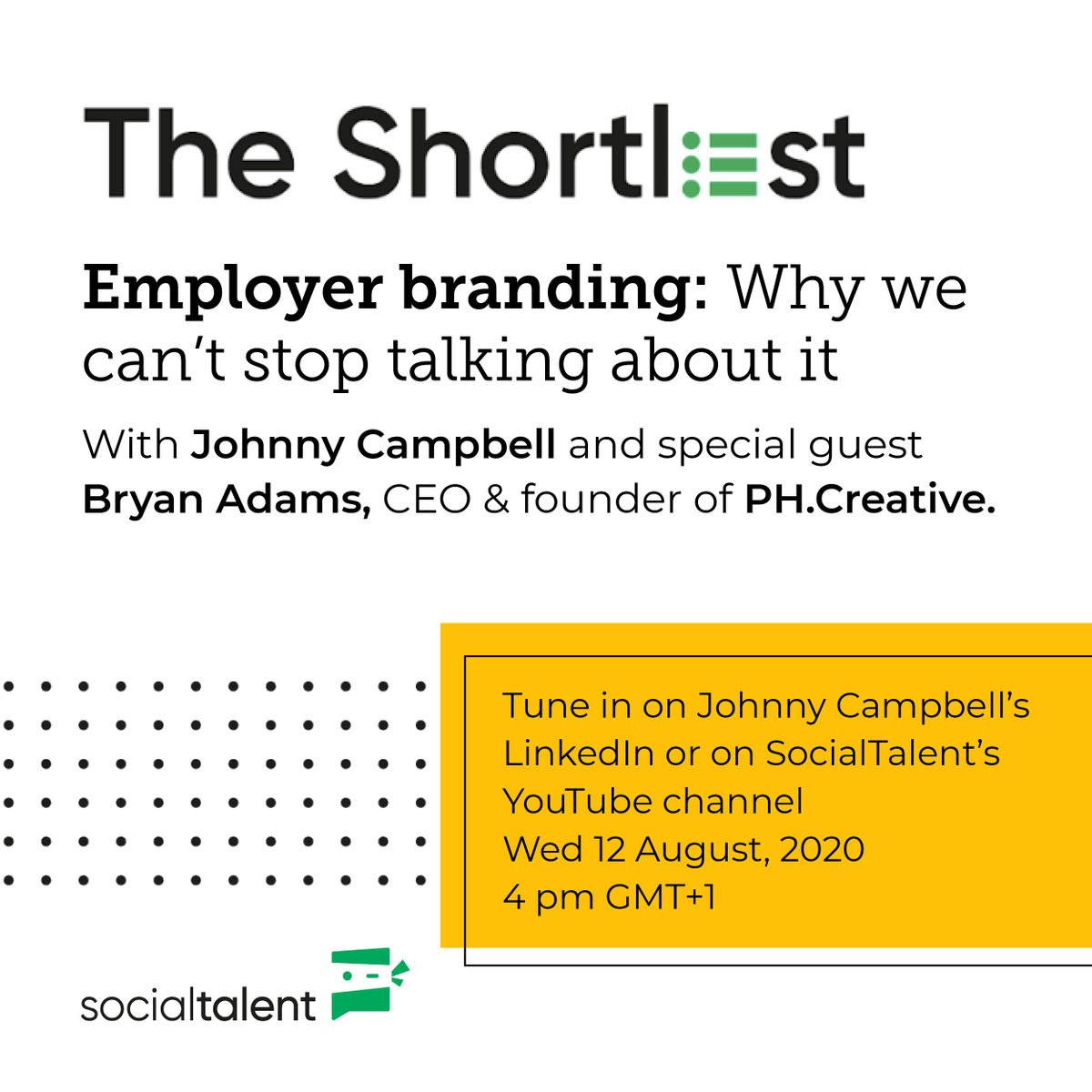 The Shortlist

Employer branding: Why we can't stop talking about it

With Johnny Campbell and special guest Bryan Adams, CEO & founder of PH.Creative.

Tune in on Johnny Campbell's LinkedIn or on SocialTalent's YouTube channel
Wed 12 August, 2020
4 pm GMT+1

socialtalent